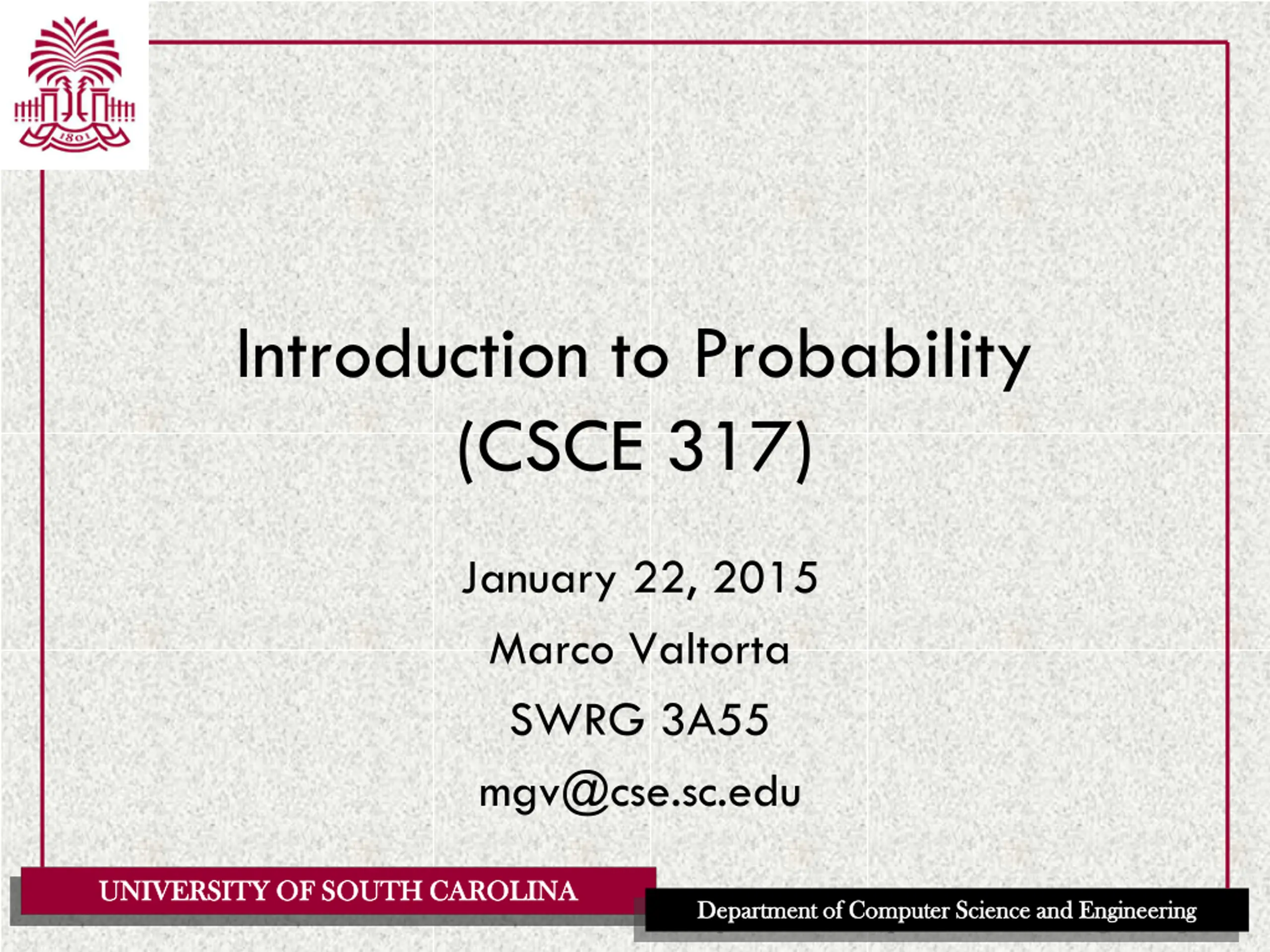 1801

Introduction to Probability (CSCE 317)

January 22, 2015

Marco Valtorta

SWRG 3A55

mgv@cse.sc.edu

UNIVERSITY OF SOUTH CAROLINA

Department of Computer Science and Engineering